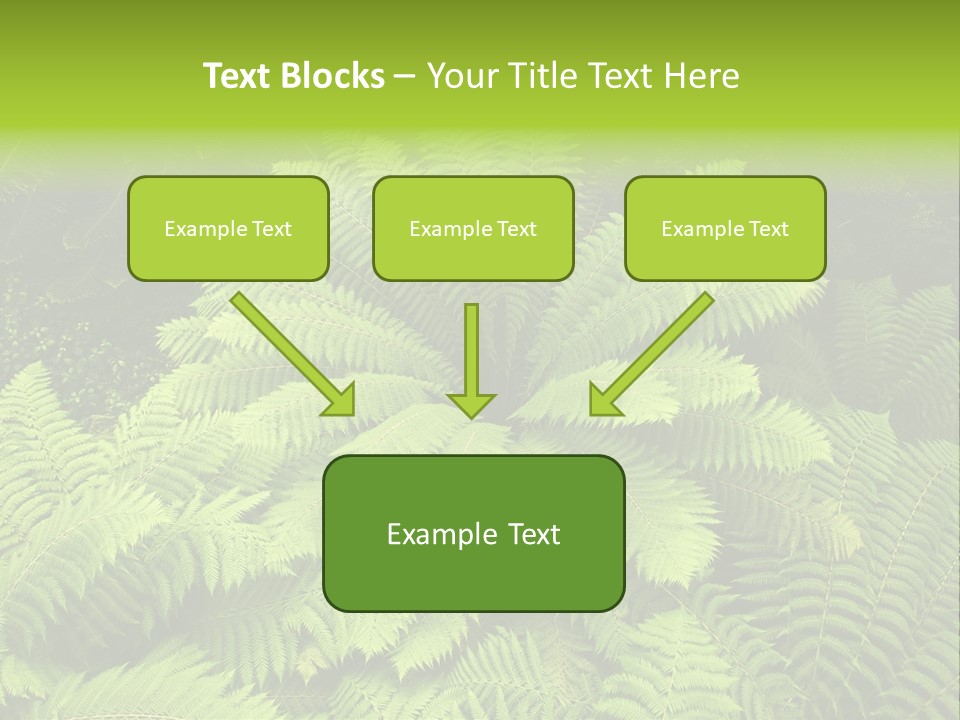 Text Blocks – Your Title Text Here

Example Text

Example Text

Example Text

Example Text